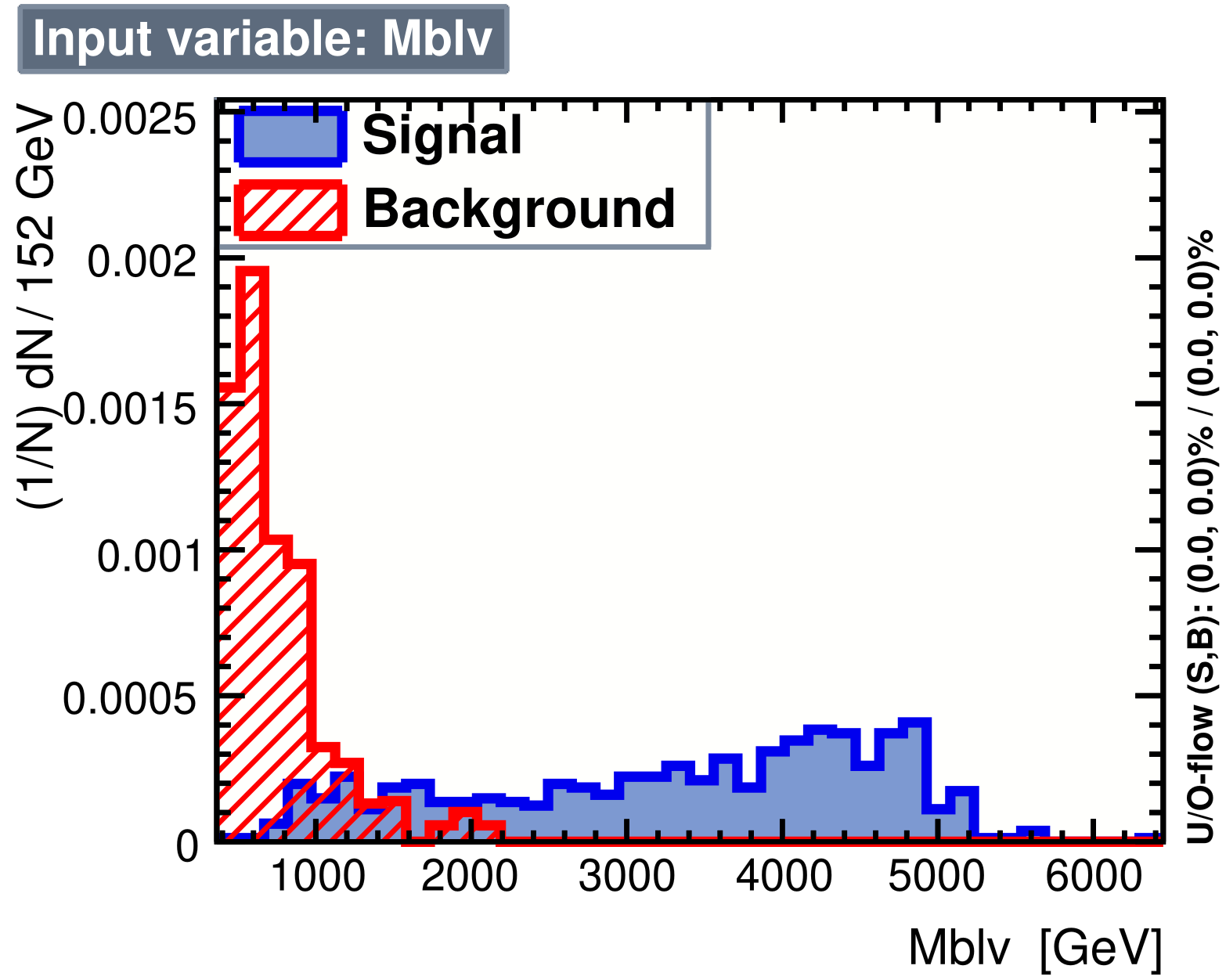 Input variable: Mblv

Signal
Background

(1/N) dN / 152 GeV

0.0025
0.002
0.0015
0.001
0.0005
0

1000
2000
3000
4000
5000
6000

Mblv [GeV]

U/O-flow (S,B): (0.0, 0.0)% / (0.0, 0.0)%